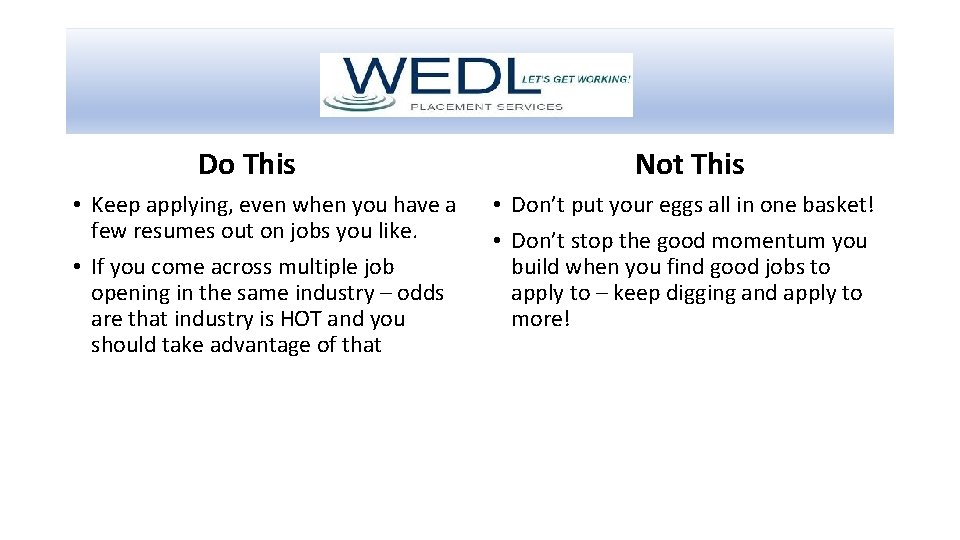 WEDL LET'S GET WORKING!
PLACEMENT SERVICES

Do This

• Keep applying, even when you have a few resumes out on jobs you like.
• If you come across multiple job opening in the same industry – odds are that industry is HOT and you should take advantage of that

Not This

• Don't put your eggs all in one basket!
• Don't stop the good momentum you build when you find good jobs to apply to – keep digging and apply to more!